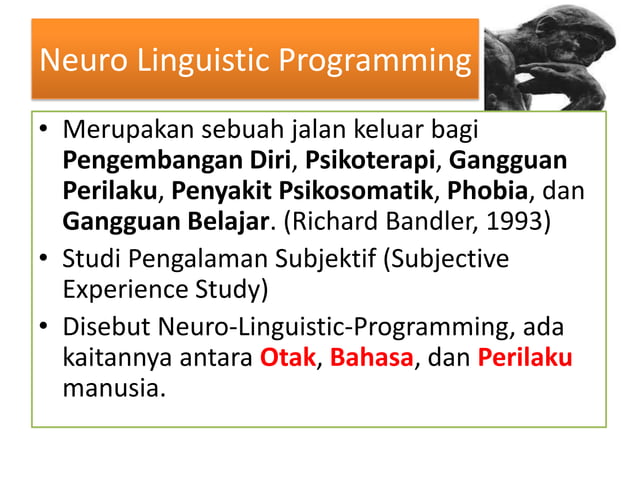 Neuro Linguistic Programming

• Merupakan sebuah jalan keluar bagi Pengembangan Diri, Psikoterapi, Gangguan Perilaku, Penyakit Psikosomatik, Phobia, dan Gangguan Belajar. (Richard Bandler, 1993)
• Studi Pengalaman Subjektif (Subjective Experience Study)
• Disebut Neuro-Linguistic-Programming, ada kaitannya antara Otak, Bahasa, dan Perilaku manusia.